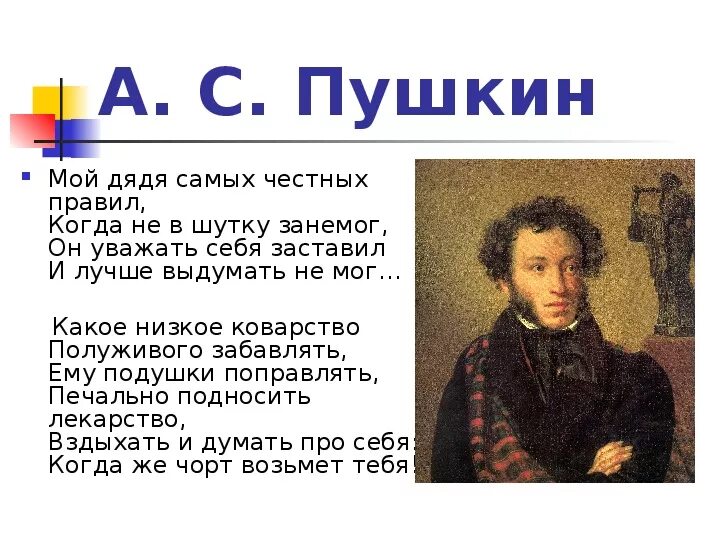 А. С. Пушкин

Мой дядя самых честных правил,
Когда не в шутку занемог,
Он уважать себя заставил
И лучше выдумать не мог…

Какое низкое коварство
Полуживого забавлять,
Ему подушки поправлять,
Печально подносить лекарство,
Вздыхать и думать про себя:
Когда же чорт возьмет тебя!